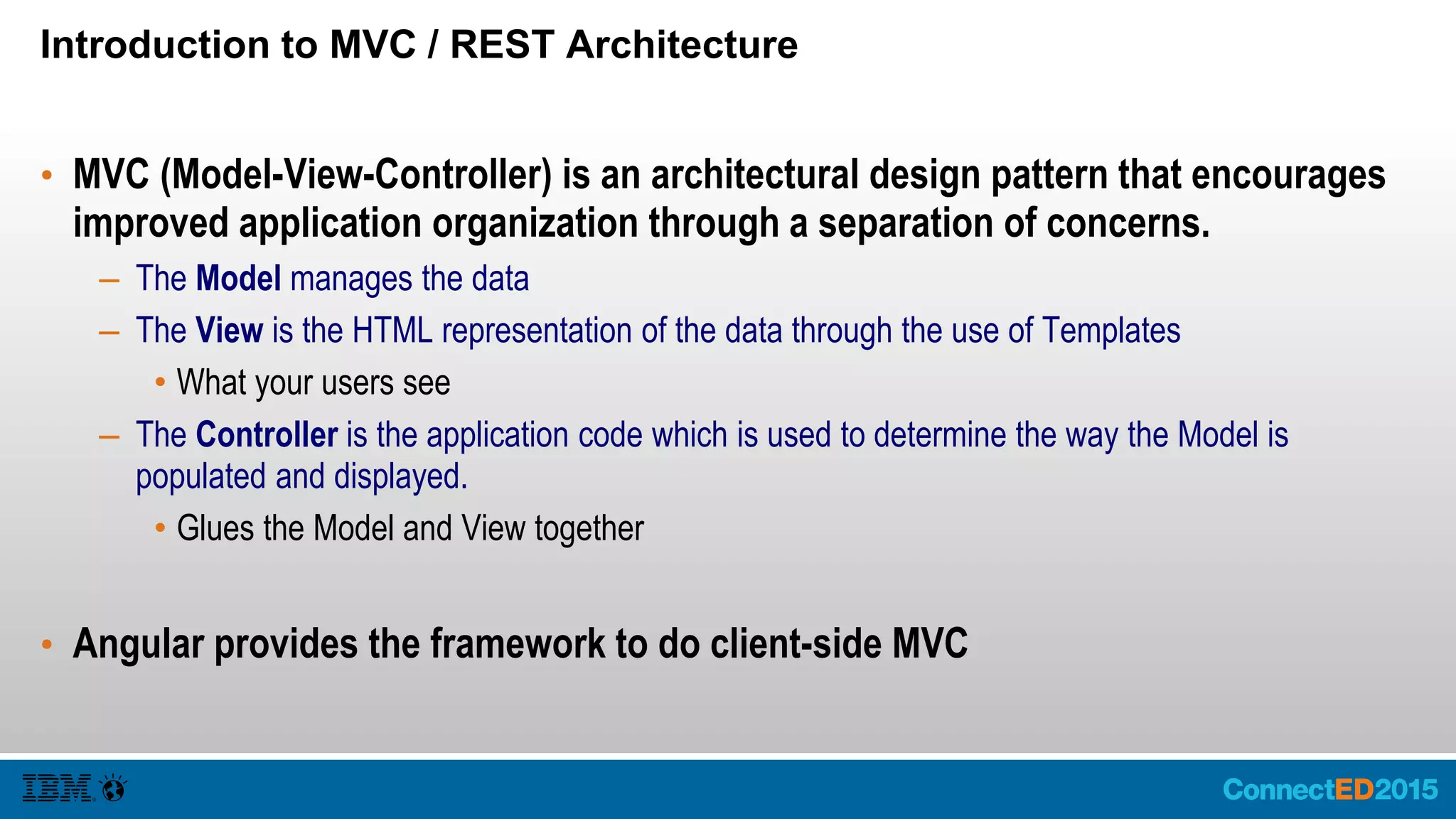 Introduction to MVC / REST Architecture

• MVC (Model-View-Controller) is an architectural design pattern that encourages improved application organization through a separation of concerns.

– The Model manages the data

– The View is the HTML representation of the data through the use of Templates

• What your users see

– The Controller is the application code which is used to determine the way the Model is populated and displayed.

• Glues the Model and View together

• Angular provides the framework to do client-side MVC

IBM

ConnectED2015